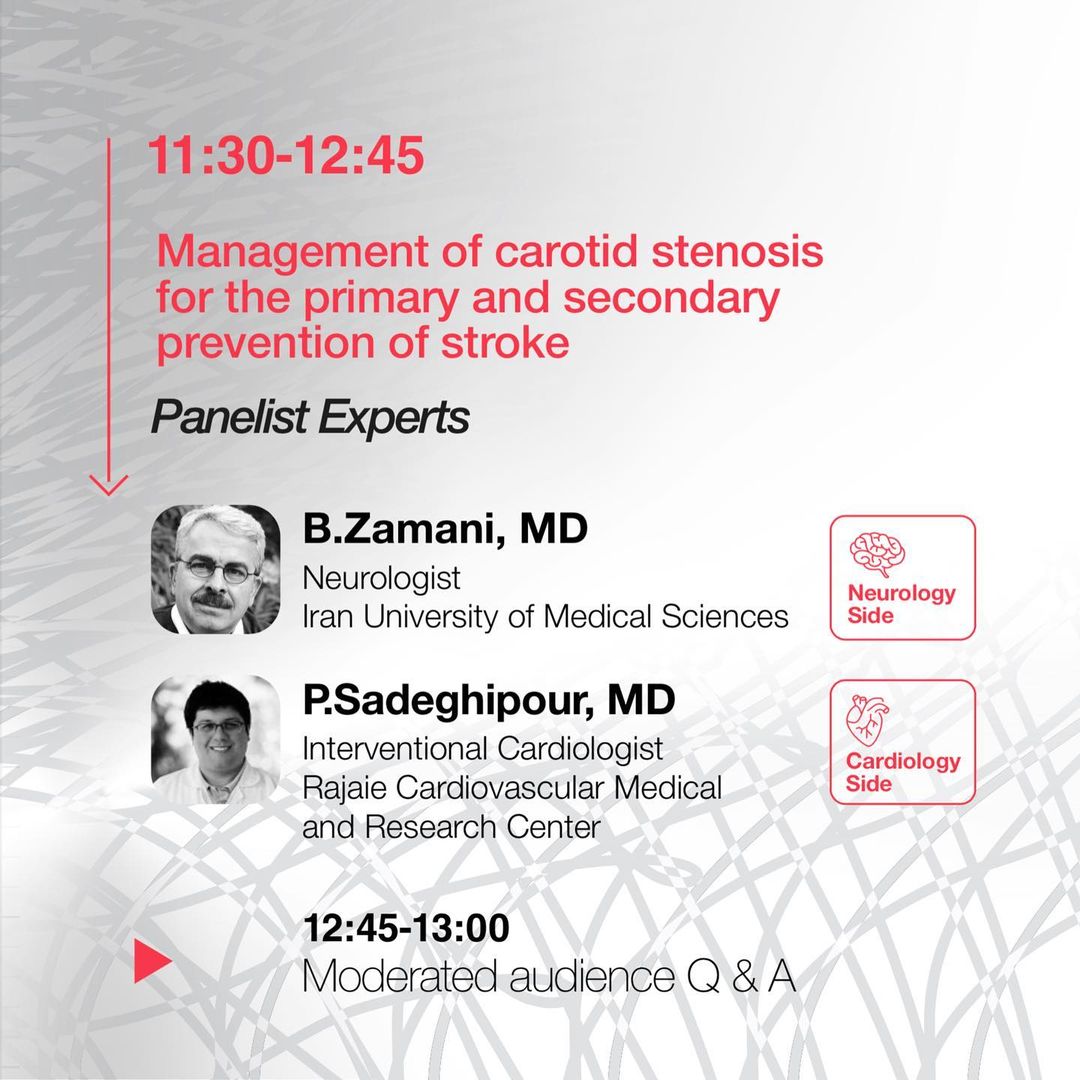 11:30-12:45

Management of carotid stenosis for the primary and secondary prevention of stroke

Panelist Experts

B.Zamani, MD
Neurologist
Iran University of Medical Sciences

Neurology Side

P.Sadeghipour, MD
Interventional Cardiologist
Rajaie Cardiovascular Medical and Research Center

Cardiology Side

12:45-13:00
Moderated audience Q & A